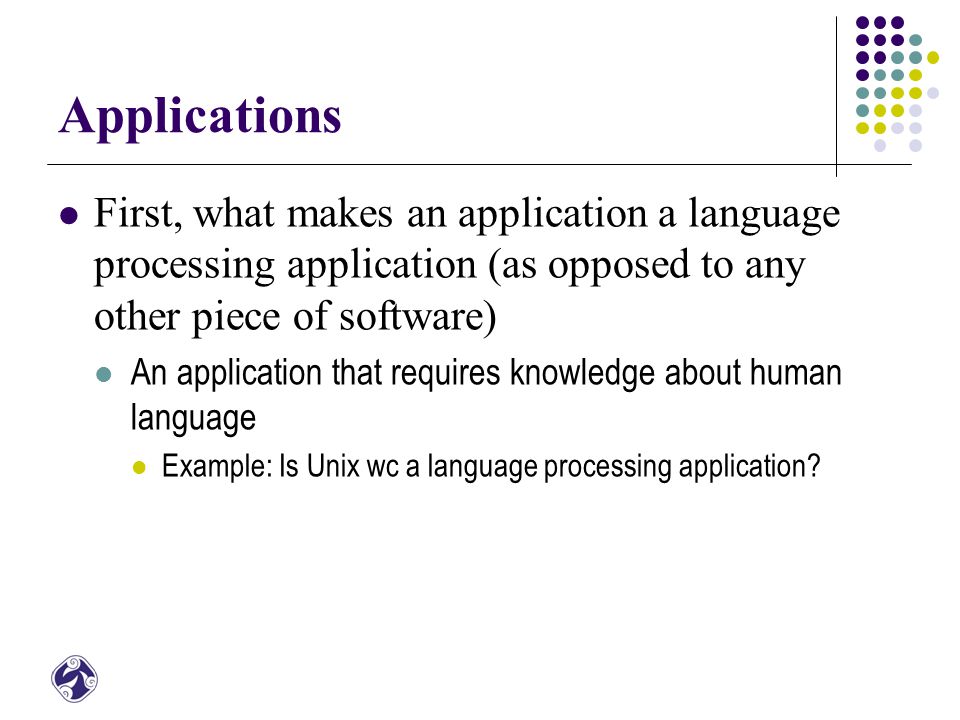 Applications

First, what makes an application a language processing application (as opposed to any other piece of software)

An application that requires knowledge about human language

Example: Is Unix wc a language processing application?